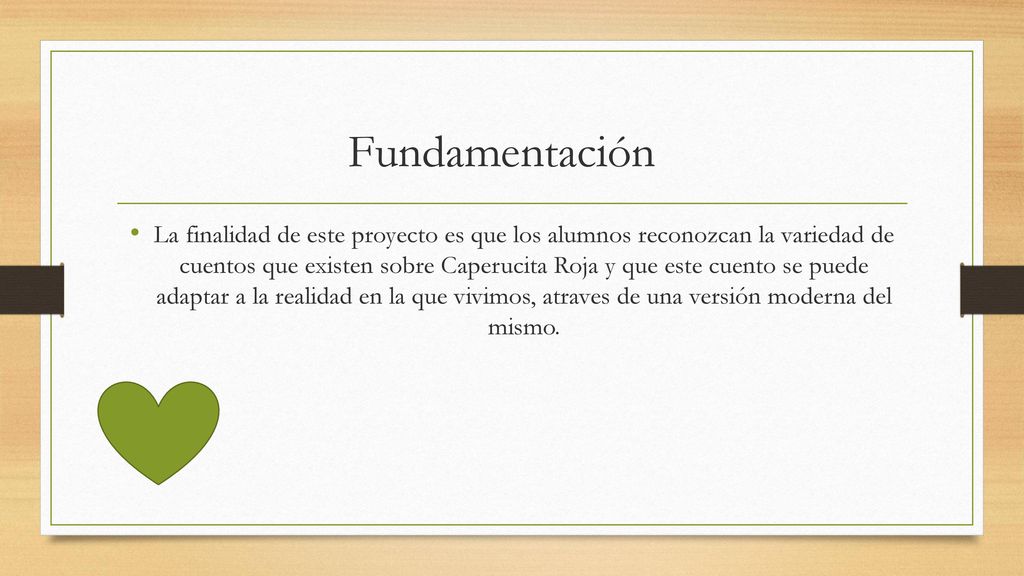 Fundamentación

• La finalidad de este proyecto es que los alumnos reconozcan la variedad de cuentos que existen sobre Caperucita Roja y que este cuento se puede adaptar a la realidad en la que vivimos, atraves de una versión moderna del mismo.